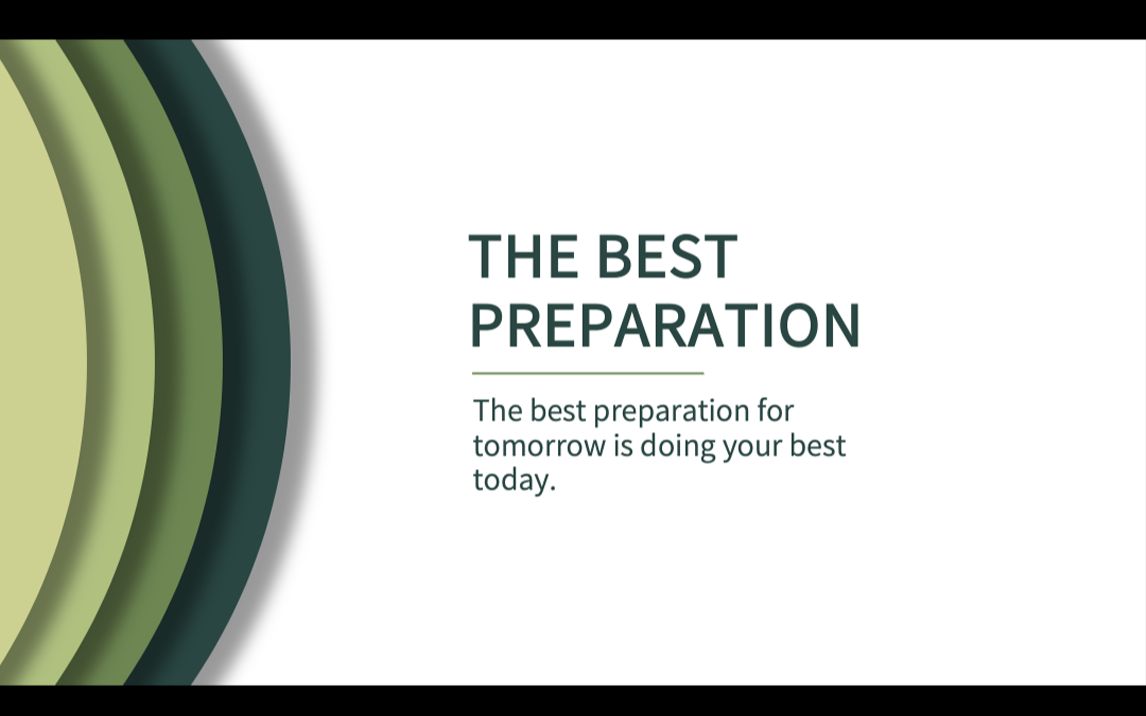 THE BEST PREPARATION

The best preparation for tomorrow is doing your best today.